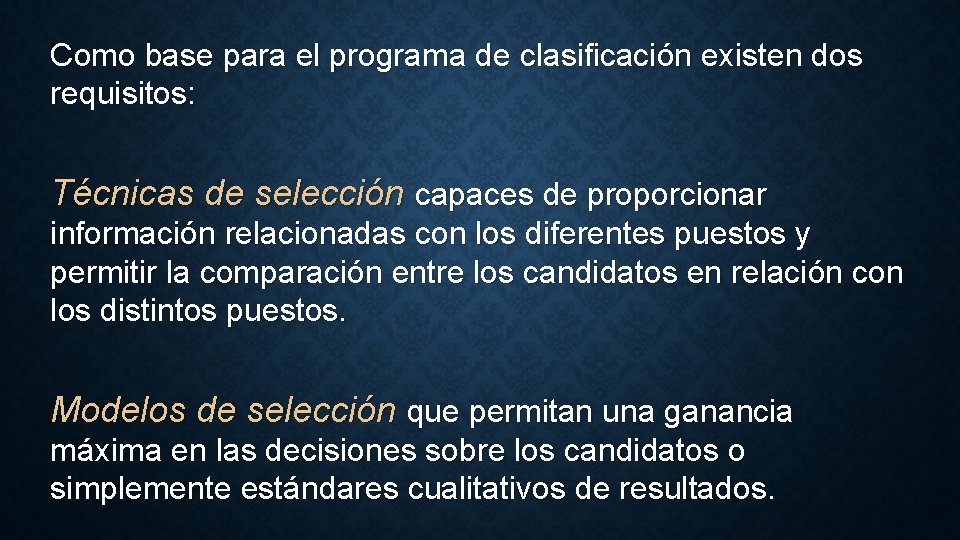 Como base para el programa de clasificación existen dos requisitos:

Técnicas de selección capaces de proporcionar información relacionadas con los diferentes puestos y permitir la comparación entre los candidatos en relación con los distintos puestos.

Modelos de selección que permitan una ganancia máxima en las decisiones sobre los candidatos o simplemente estándares cualitativos de resultados.